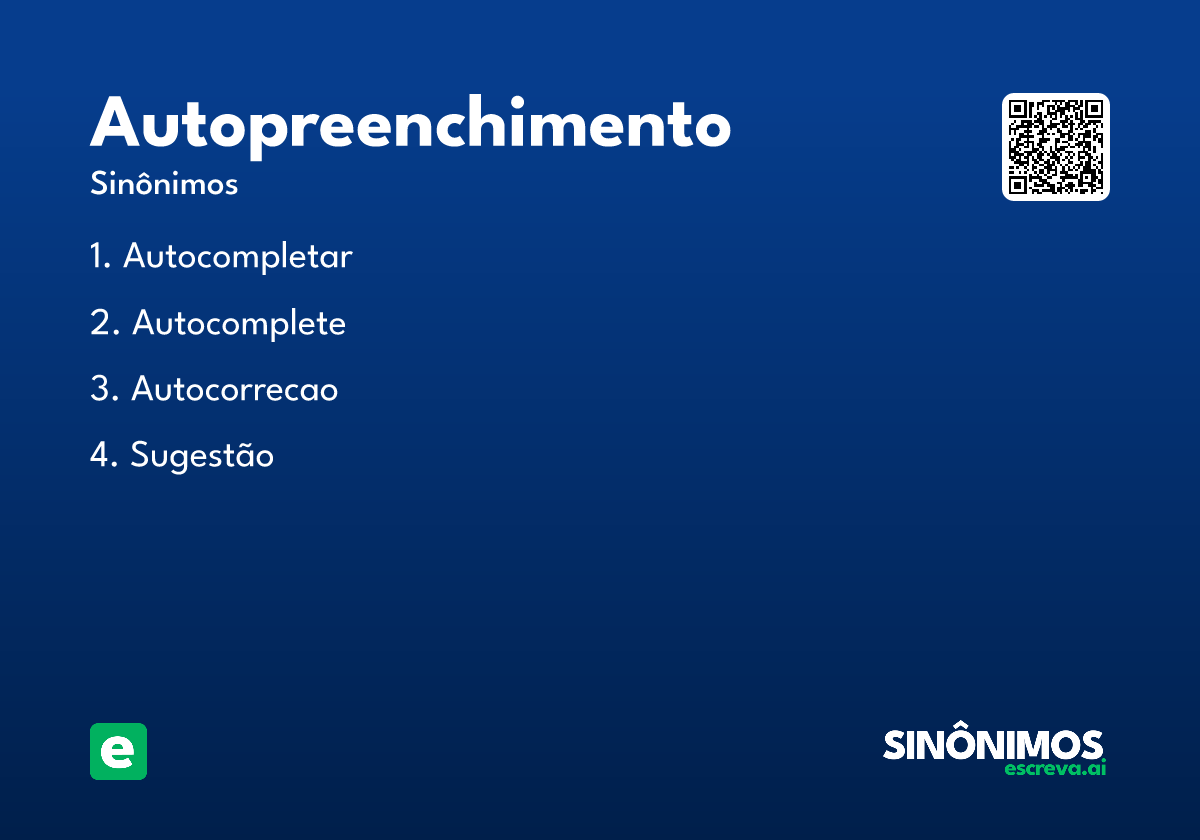 Autopreenchimento
Sinônimos

1. Autocompletar

2. Autocomplete

3. Autocorrecao

4. Sugestão

e

SINÔNIMOS
escreva.ai